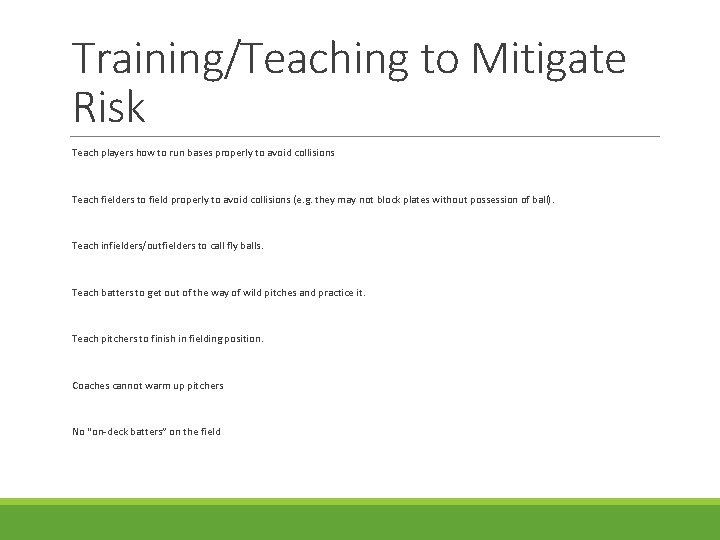 Training/Teaching to Mitigate Risk

Teach players how to run bases properly to avoid collisions

Teach fielders to field properly to avoid collisions (e.g. they may not block plates without possession of ball).

Teach infielders/outfielders to call fly balls.

Teach batters to get out of the way of wild pitches and practice it.

Teach pitchers to finish in fielding position.

Coaches cannot warm up pitchers

No "on-deck batters" on the field